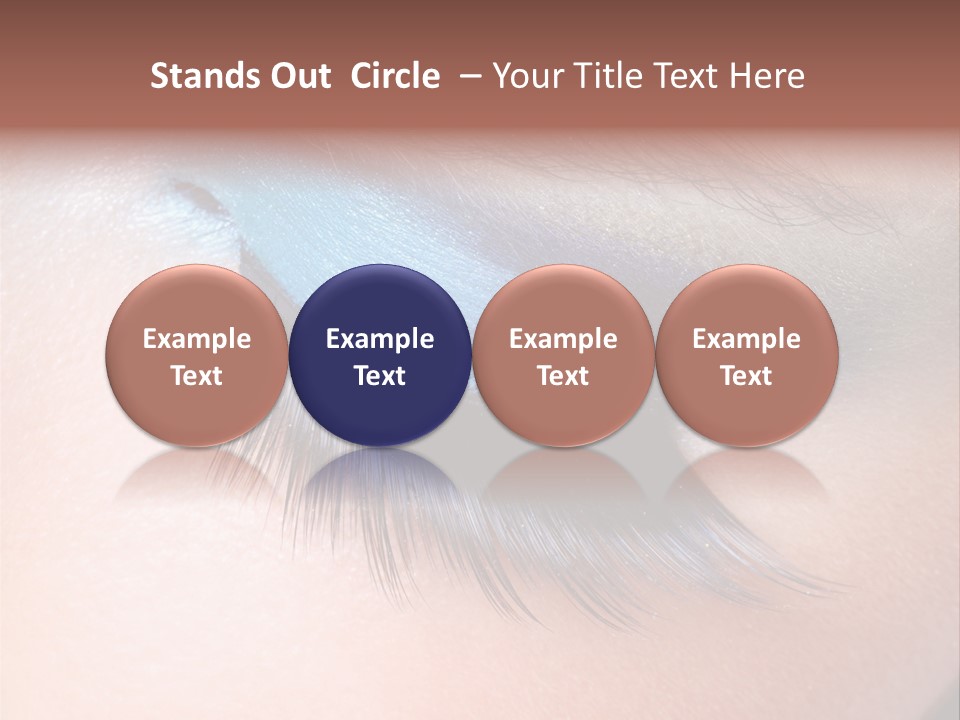 Stands Out Circle – Your Title Text Here

Example Text

Example Text

Example Text

Example Text